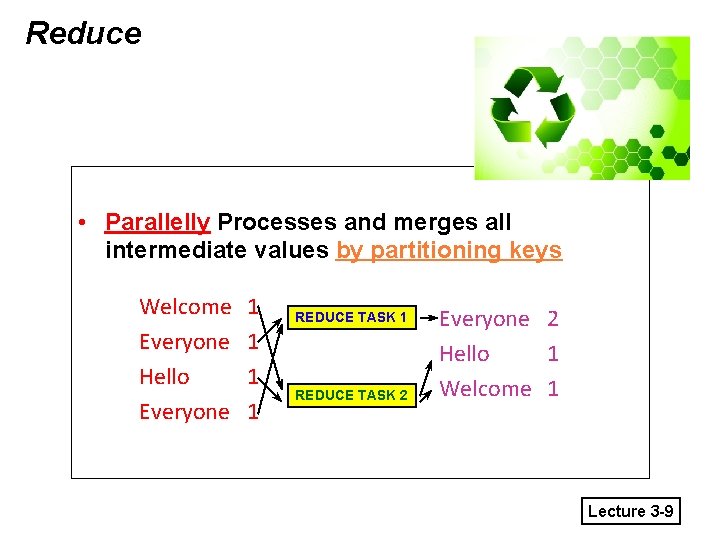 Reduce

• Parallelly Processes and merges all intermediate values by partitioning keys

Welcome 1
Everyone 1
Hello 1
Everyone 1

REDUCE TASK 1
REDUCE TASK 2

Everyone 2
Hello 1
Welcome 1

Lecture 3-9